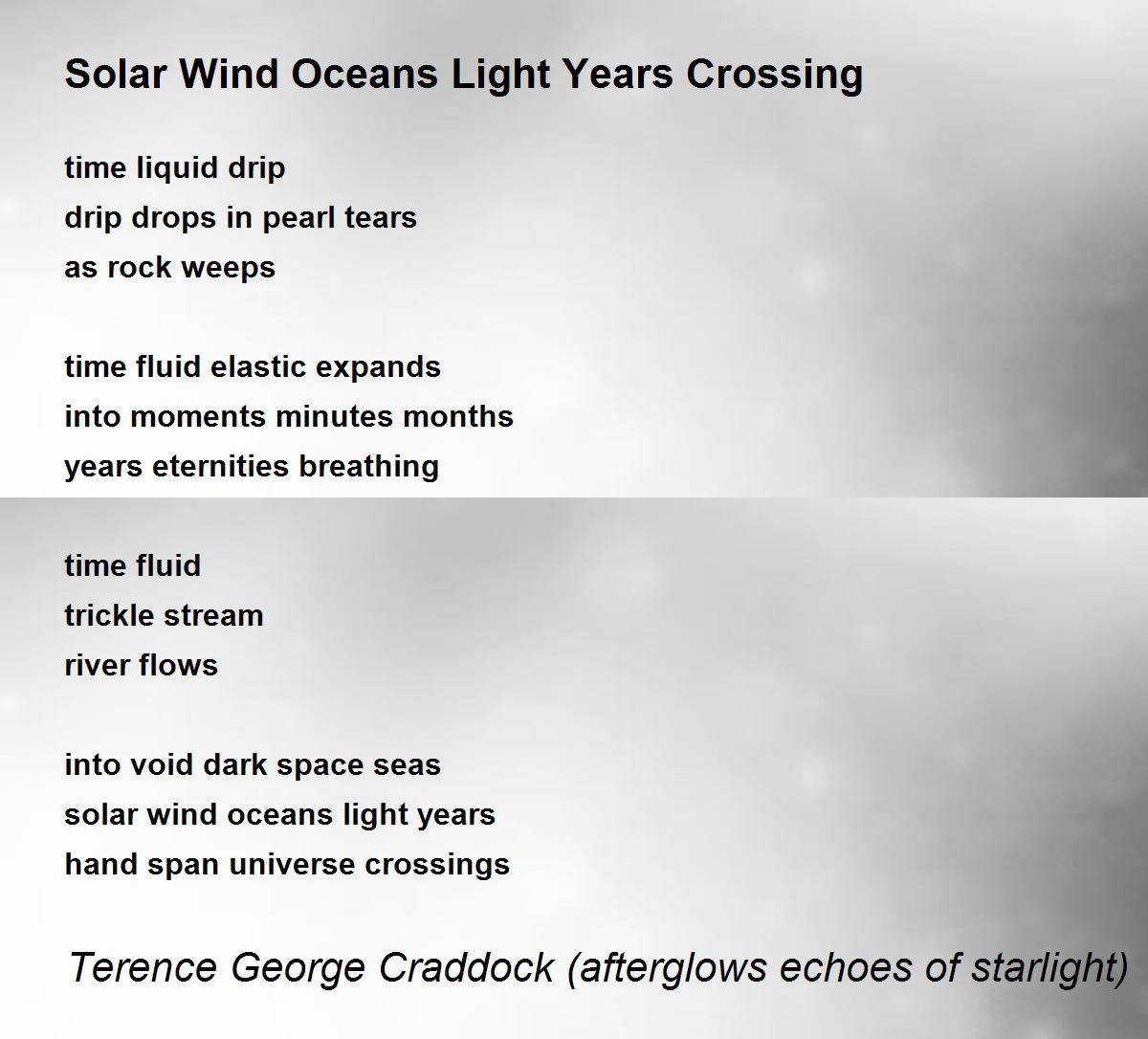 Solar Wind Oceans Light Years Crossing

time liquid drip
drip drops in pearl tears
as rock weeps

time fluid elastic expands
into moments minutes months
years eternities breathing

time fluid
trickle stream
river flows

into void dark space seas
solar wind oceans light years
hand span universe crossings

Terence George Craddock (afterglows echoes of starlight)